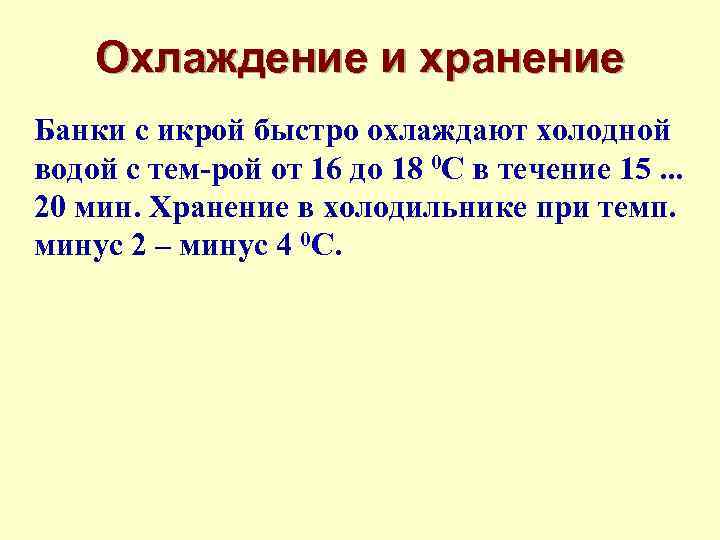 Охлаждение и хранение

Банки с икрой быстро охлаждают холодной водой с тем-рой от 16 до 18 $^0$С в течение 15 ... 20 мин. Хранение в холодильнике при темп. минус 2 – минус 4 $^0$С.